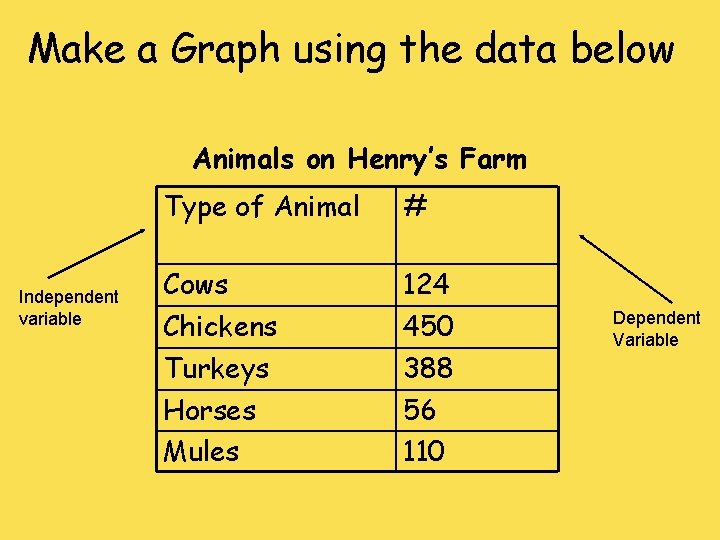 Make a Graph using the data below

Animals on Henry's Farm

| Type of Animal | # |
|---|---|
| Cows | 124 |
| Chickens | 450 |
| Turkeys | 388 |
| Horses | 56 |
| Mules | 110 |

Independent variable

Dependent Variable